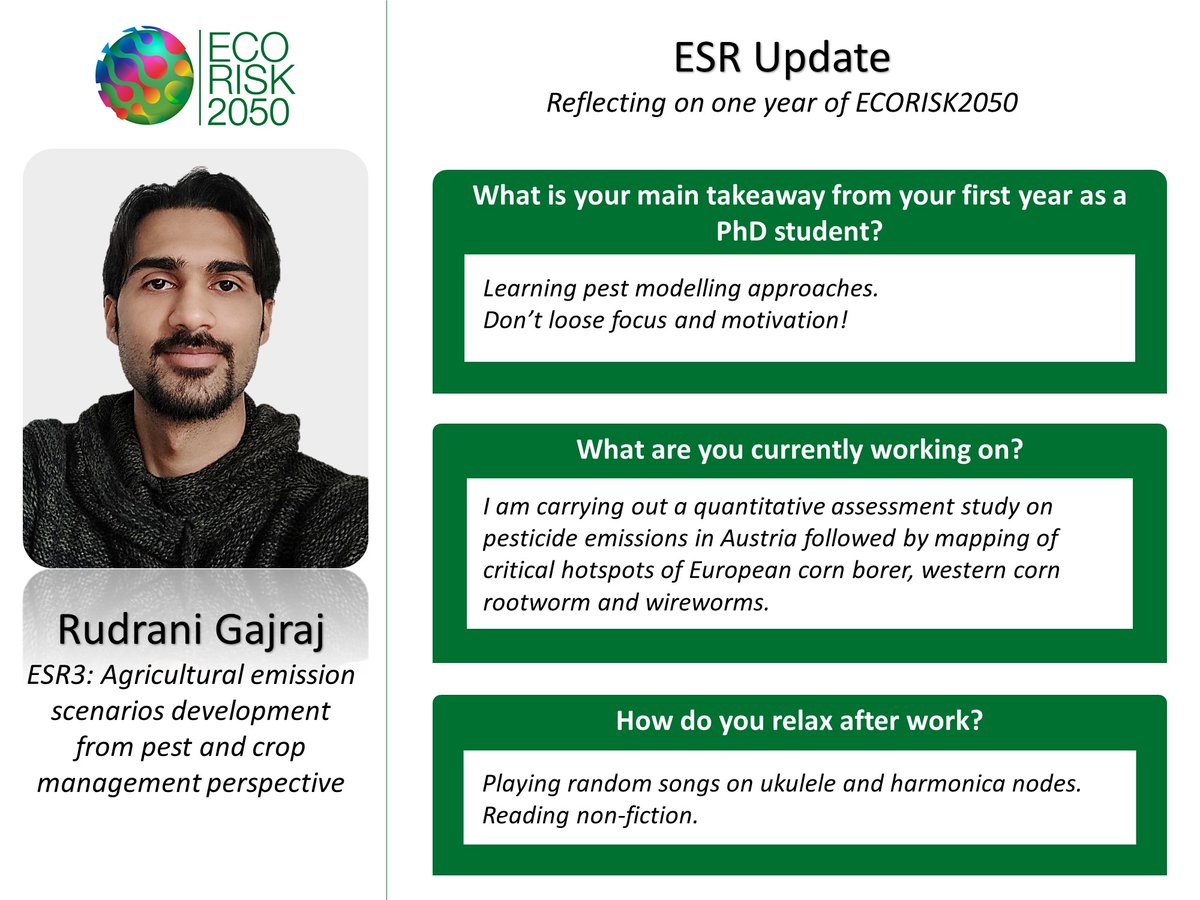 ECO RISK 2050

Rudrani Gajraj

ESR3: Agricultural emission scenarios development from pest and crop management perspective

ESR Update

Reflecting on one year of ECORISK2050

What is your main takeaway from your first year as a PhD student?

Learning pest modelling approaches.
Don't loose focus and motivation!

What are you currently working on?

I am carrying out a quantitative assessment study on pesticide emissions in Austria followed by mapping of critical hotspots of European corn borer, western corn rootworm and wireworms.

How do you relax after work?

Playing random songs on ukulele and harmonica nodes.
Reading non-fiction.